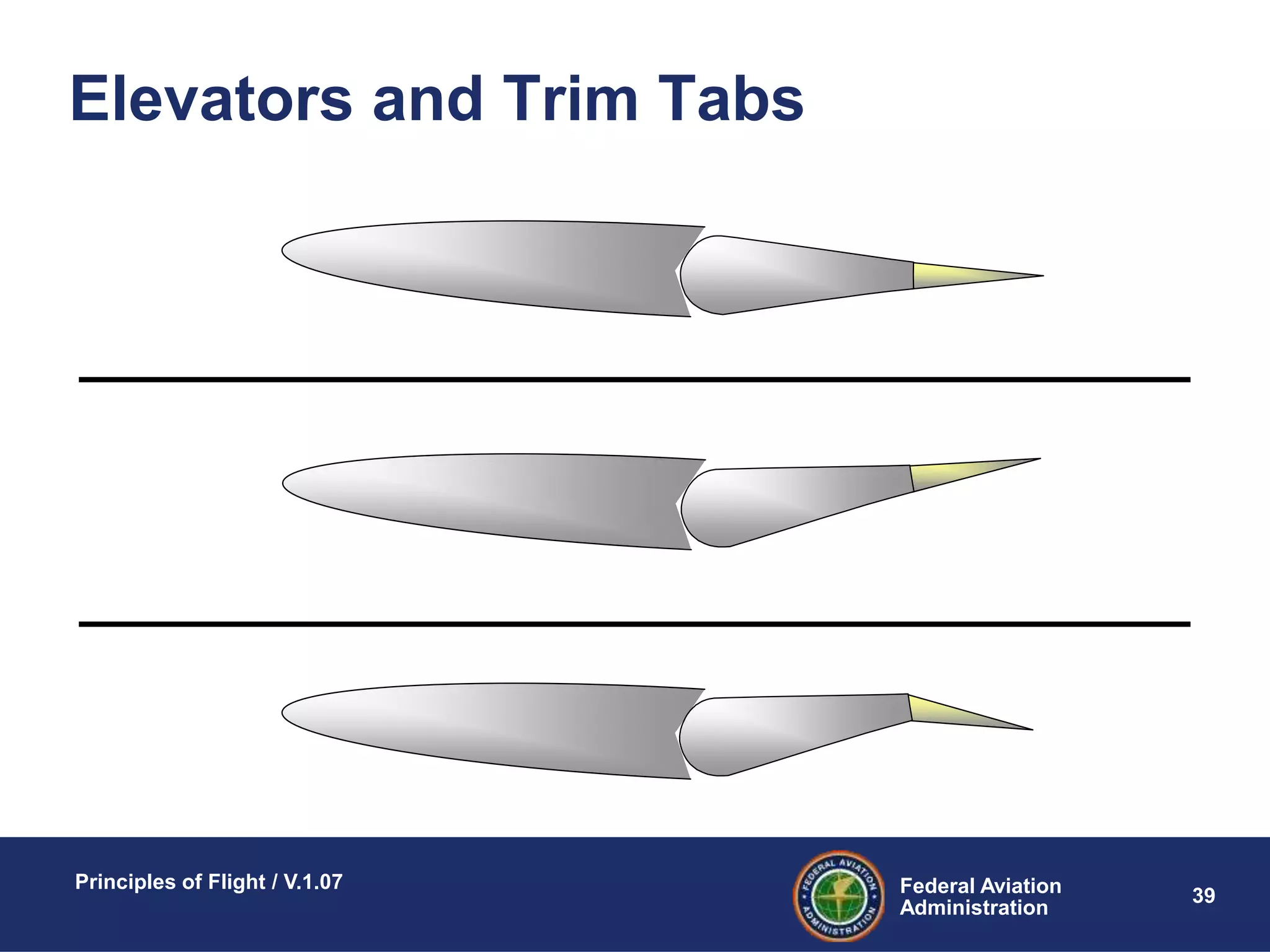 Elevators and Trim Tabs

Principles of Flight / V.1.07

FEDERAL AVIATION ADMINISTRATION

Federal Aviation Administration

39